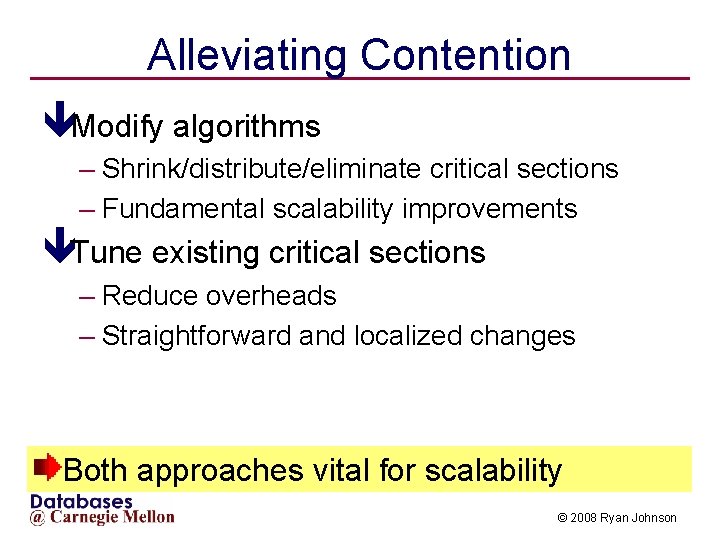 Alleviating Contention

Modify algorithms
– Shrink/distribute/eliminate critical sections
– Fundamental scalability improvements

Tune existing critical sections
– Reduce overheads
– Straightforward and localized changes

Both approaches vital for scalability

Databases
@ Carnegie Mellon

© 2008 Ryan Johnson